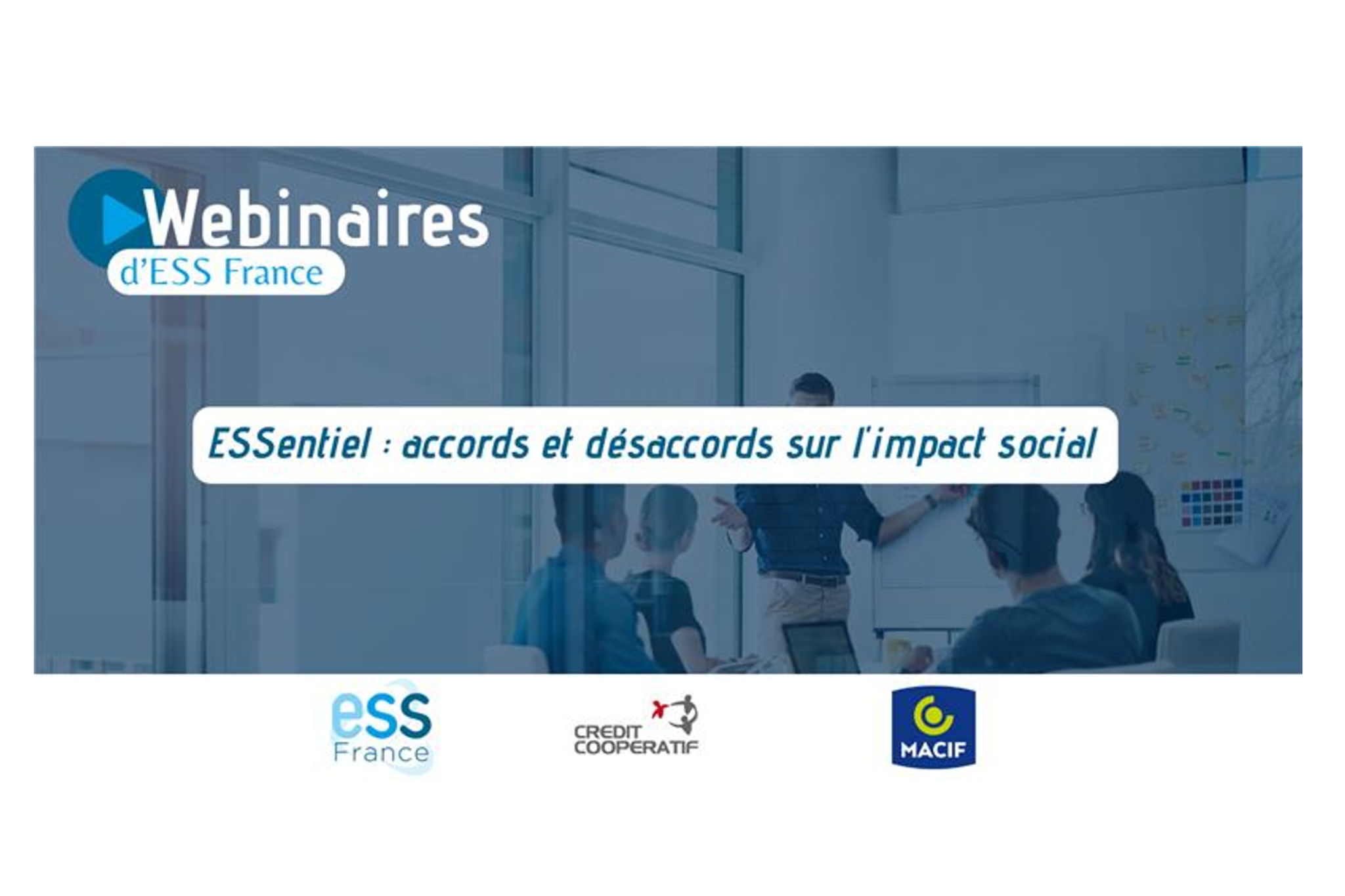 Webinaires
d'ESS France

ESSentiel : accords et désaccords sur l'impact social

eSS France

CREDIT COOPERATIF

MACIF